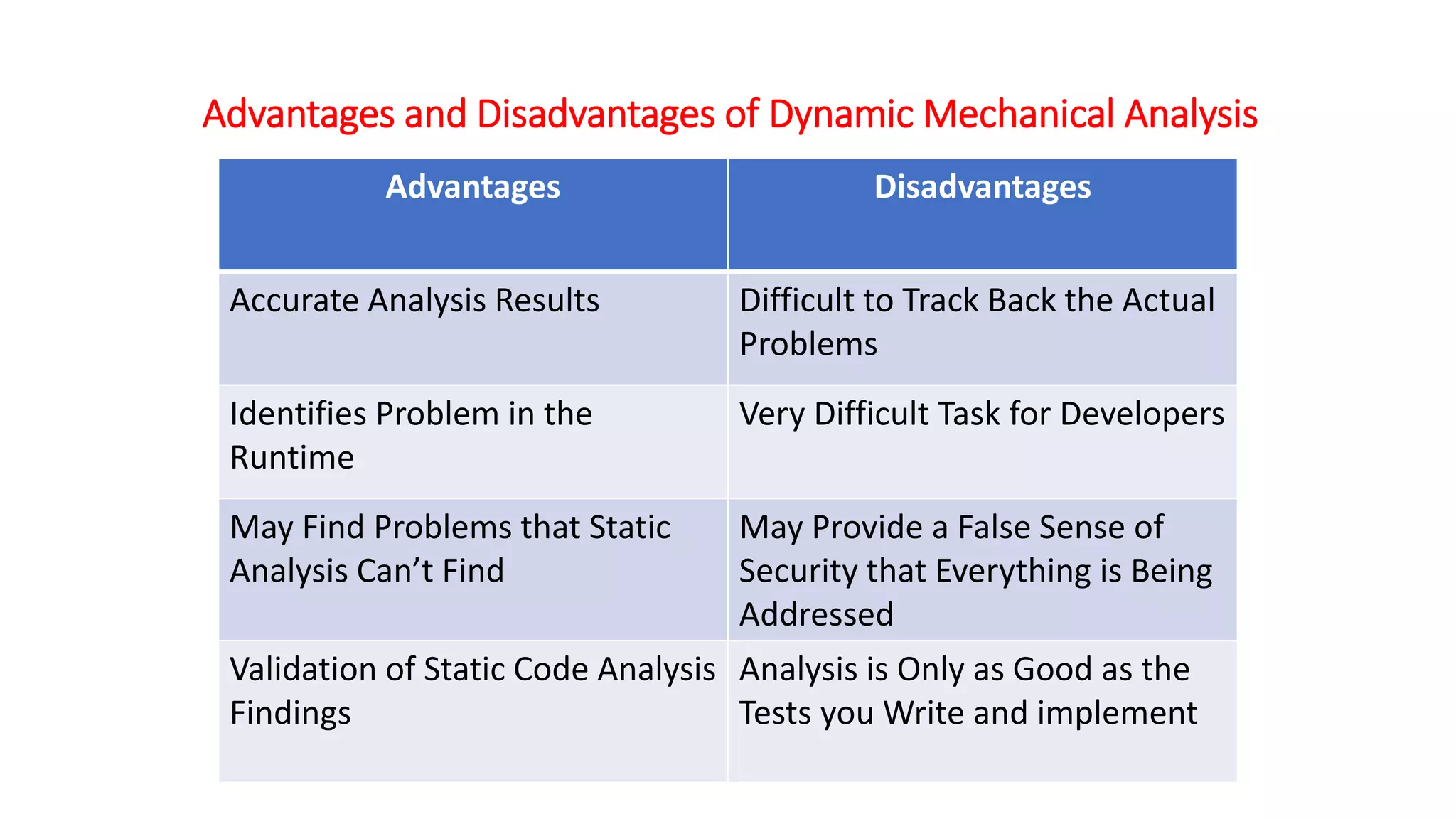 Advantages and Disadvantages of Dynamic Mechanical Analysis

| Advantages | Disadvantages |
|---|---|
| Accurate Analysis Results | Difficult to Track Back the Actual Problems |
| Identifies Problem in the Runtime | Very Difficult Task for Developers |
| May Find Problems that Static Analysis Can’t Find | May Provide a False Sense of Security that Everything is Being Addressed |
| Validation of Static Code Analysis Findings | Analysis is Only as Good as the Tests you Write and implement |